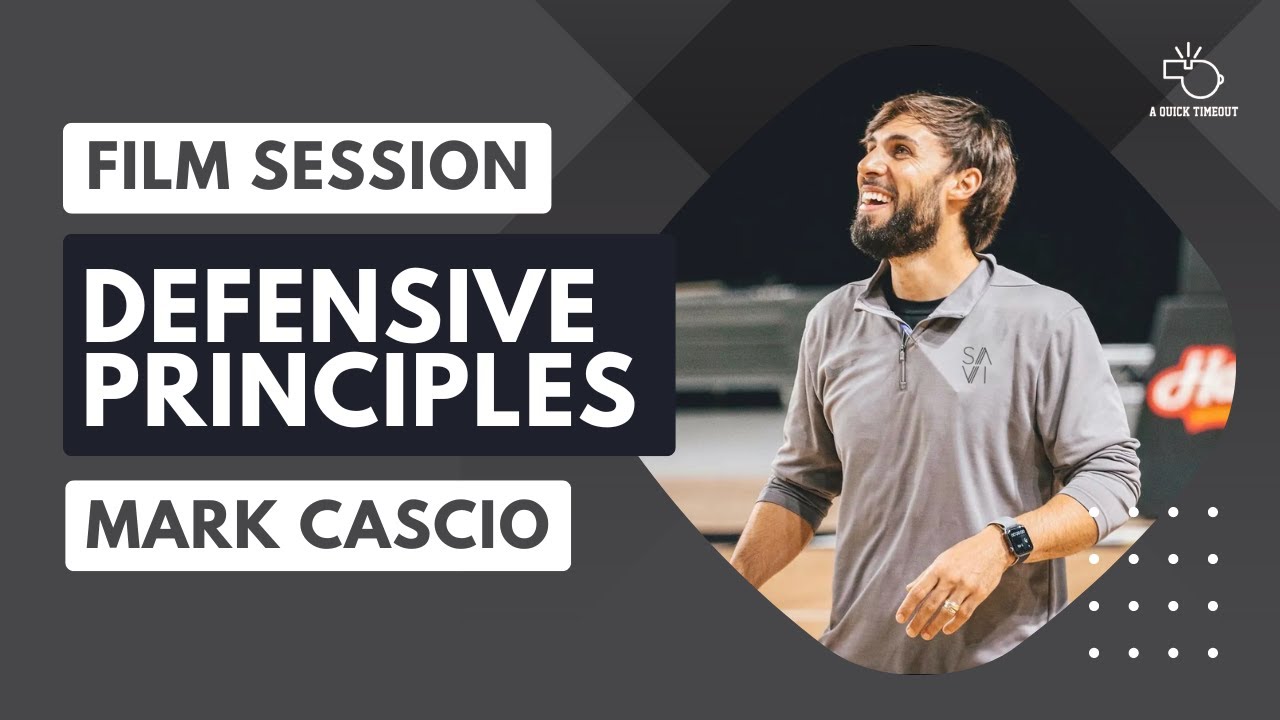 A QUICK TIMEOUT

FILM SESSION

DEFENSIVE PRINCIPLES

MARK CASCIO

SA
VI